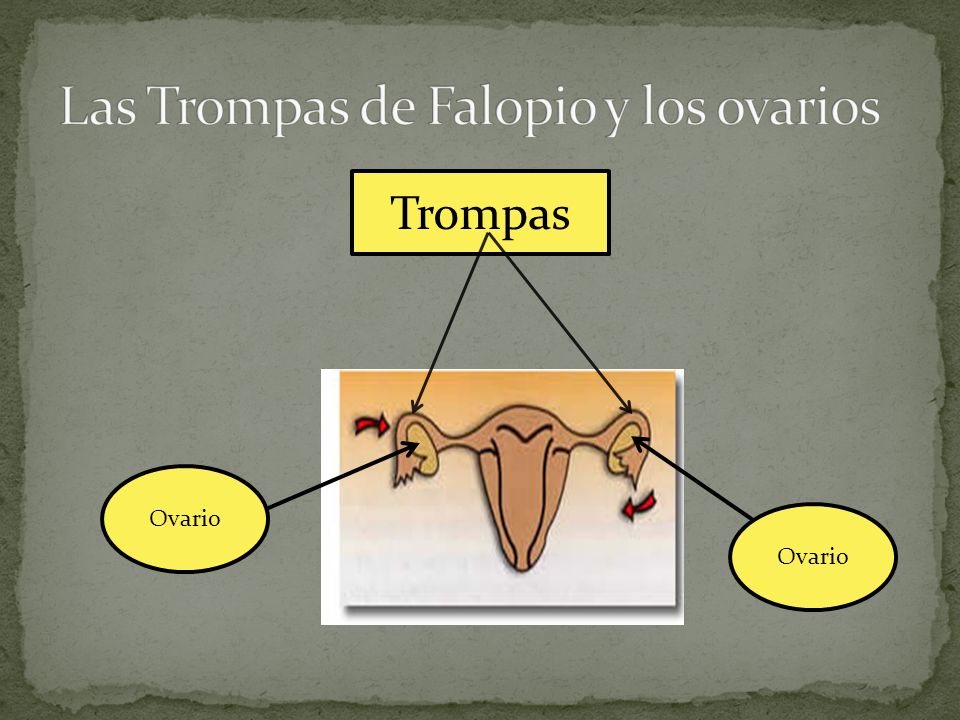 Las Trompas de Falopio y los ovarios

Trompas

Ovario

Ovario